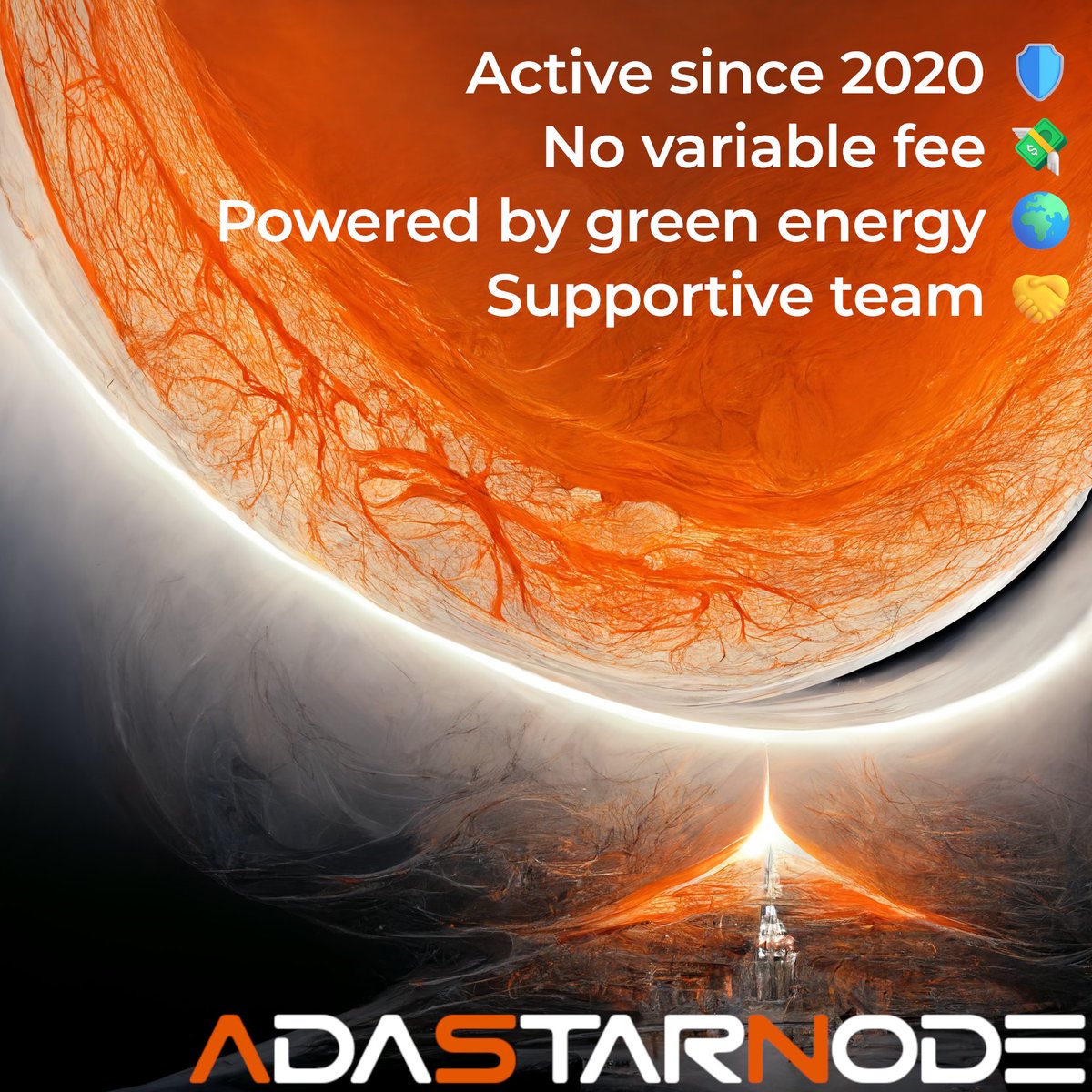 Active since 2020 🛡️
No variable fee 💸
Powered by green energy 🌍
Supportive team 🤝

ADASTARNODE